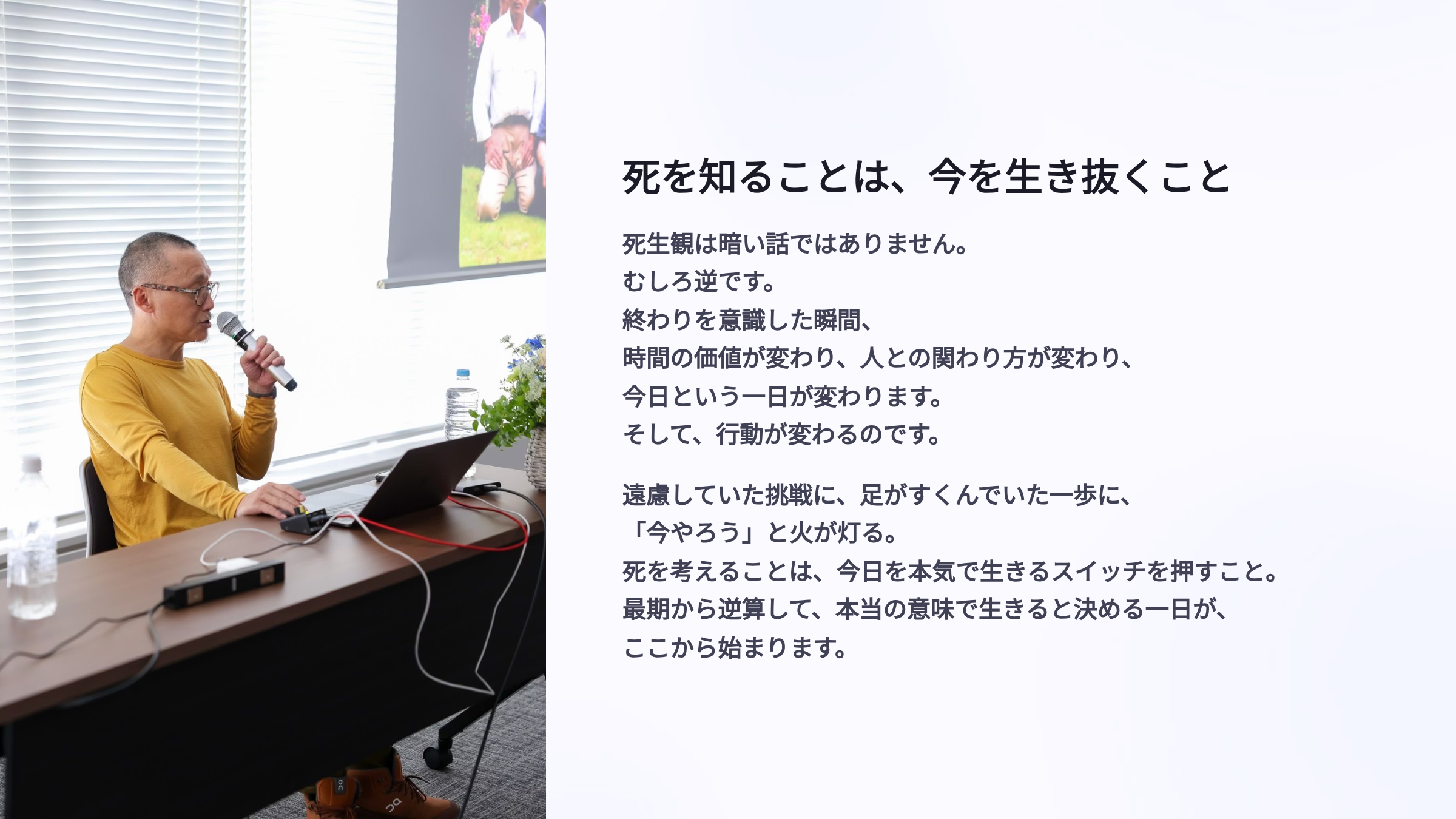 死を知ることは、今を生き抜くこと

死生観は暗い話ではありません。
むしろ逆です。
終わりを意識した瞬間、
時間の価値が変わり、人との関わり方が変わり、
今日という一日が変わります。
そして、行動が変わるのです。

遠慮していた挑戦に、足がすくんでいた一歩に、
「今やろう」と火が灯る。
死を考えることは、今日を本気で生きるスイッチを押すこと。
最期から逆算して、本当の意味で生きると決める一日が、
ここから始まります。